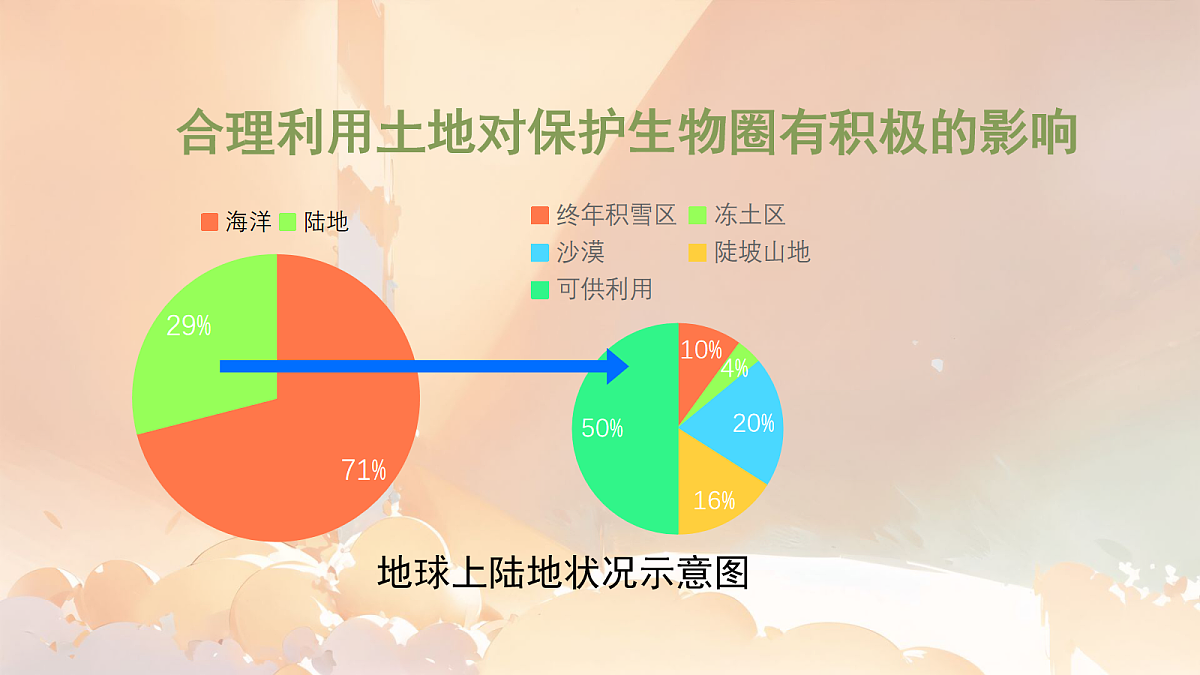 合理利用土地对保护生物圈有积极的影响

海洋 陆地

29%

71%

终年积雪区 冻土区
沙漠 陡坡山地
可供利用

10%
4%
20%
16%
50%

地球上陆地状况示意图